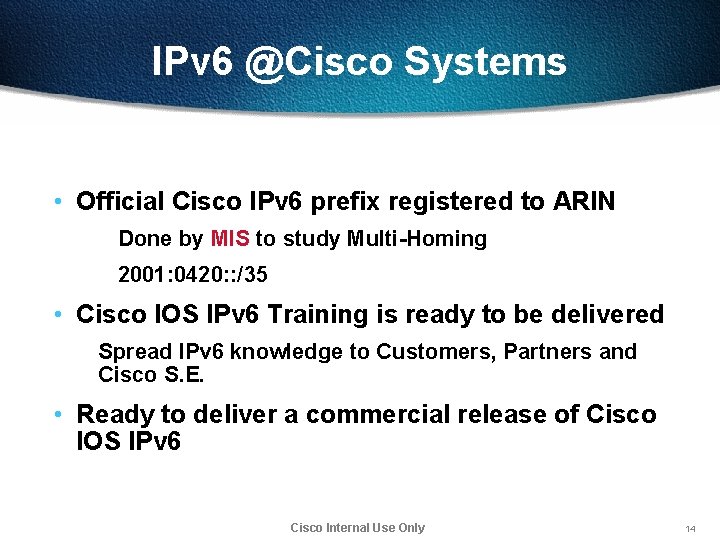 IPv6 @Cisco Systems

• Official Cisco IPv6 prefix registered to ARIN

Done by MIS to study Multi-Homing

2001:0420::/35

• Cisco IOS IPv6 Training is ready to be delivered

Spread IPv6 knowledge to Customers, Partners and Cisco S.E.

• Ready to deliver a commercial release of Cisco IOS IPv6

Cisco Internal Use Only

14